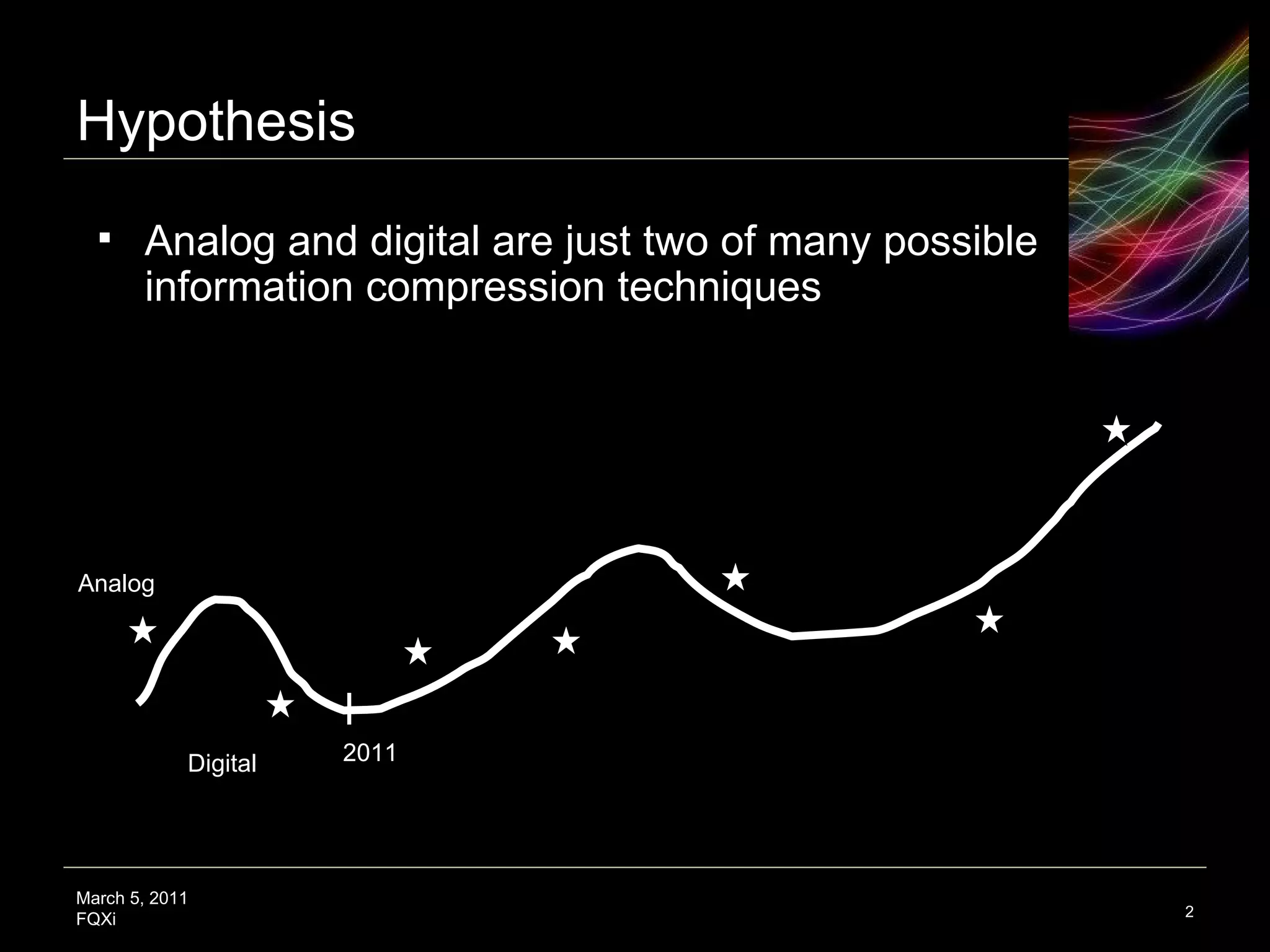 Hypothesis

▪ Analog and digital are just two of many possible information compression techniques

Analog

Digital

2011

March 5, 2011
FQXi

2